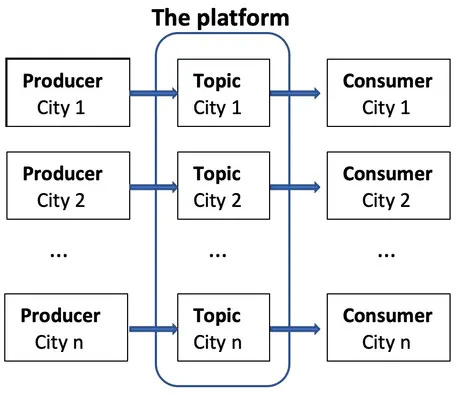 The platform

Producer
City 1

Topic
City 1

Consumer
City 1

Producer
City 2

Topic
City 2

Consumer
City 2

...

...

...

Producer
City n

Topic
City n

Consumer
City n